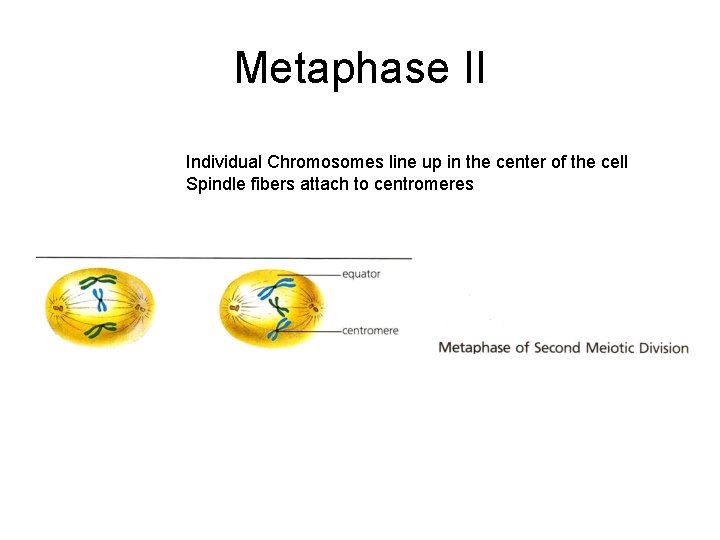 Metaphase II

Individual Chromosomes line up in the center of the cell
Spindle fibers attach to centromeres

equator

centromere

Metaphase of Second Meiotic Division